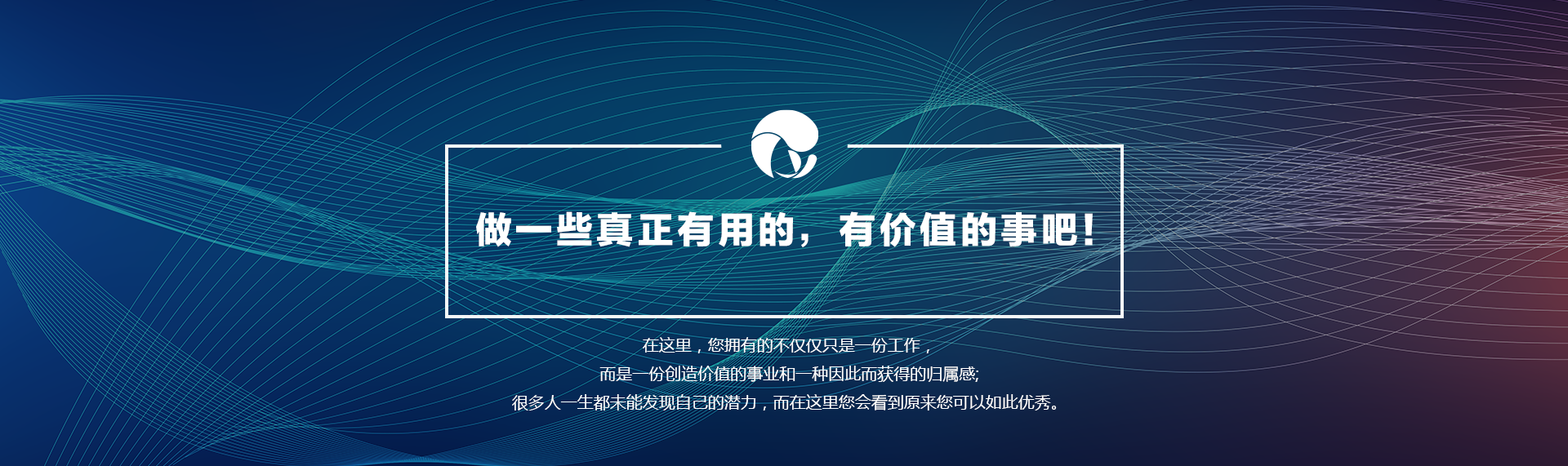 做一些真正有用的，有价值的事吧！

在这里，您拥有的不仅仅只是一份工作，
而是一份创造价值的事业和一种因此而获得的归属感;
很多人一生都未能发现自己的潜力，而在这里您会看到原来您可以如此优秀。